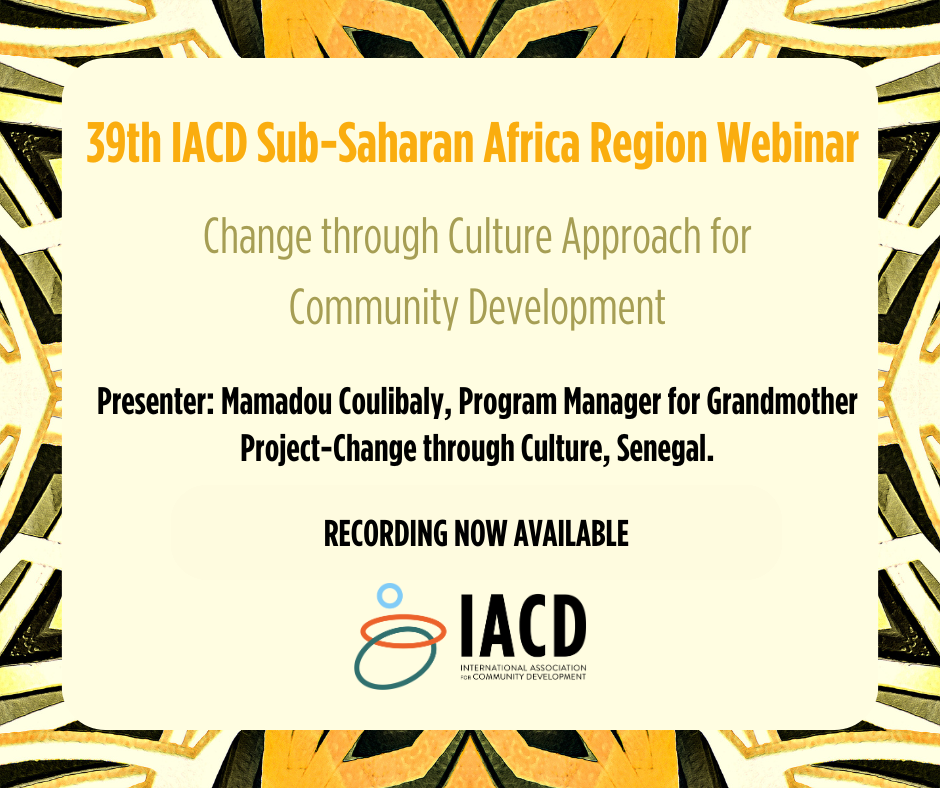 39th IACD Sub-Saharan Africa Region Webinar

Change through Culture Approach for Community Development

Presenter: Mamadou Coulibaly, Program Manager for Grandmother Project-Change through Culture, Senegal.

RECORDING NOW AVAILABLE

IACD
INTERNATIONAL ASSOCIATION FOR COMMUNITY DEVELOPMENT